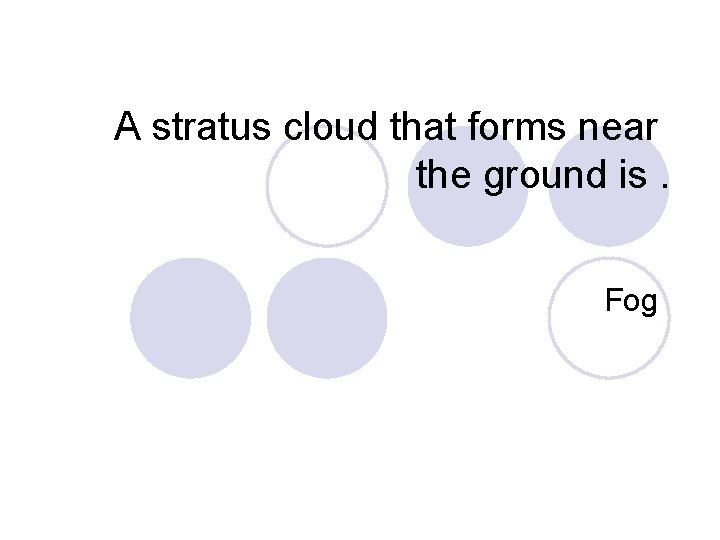 A stratus cloud that forms near the ground is .

Fog